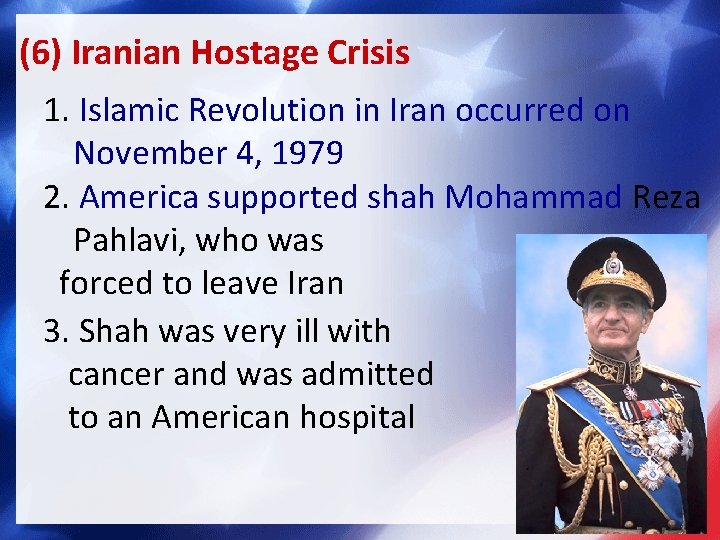 (6) Iranian Hostage Crisis

1. Islamic Revolution in Iran occurred on November 4, 1979

2. America supported shah Mohammad Reza Pahlavi, who was forced to leave Iran

3. Shah was very ill with cancer and was admitted to an American hospital